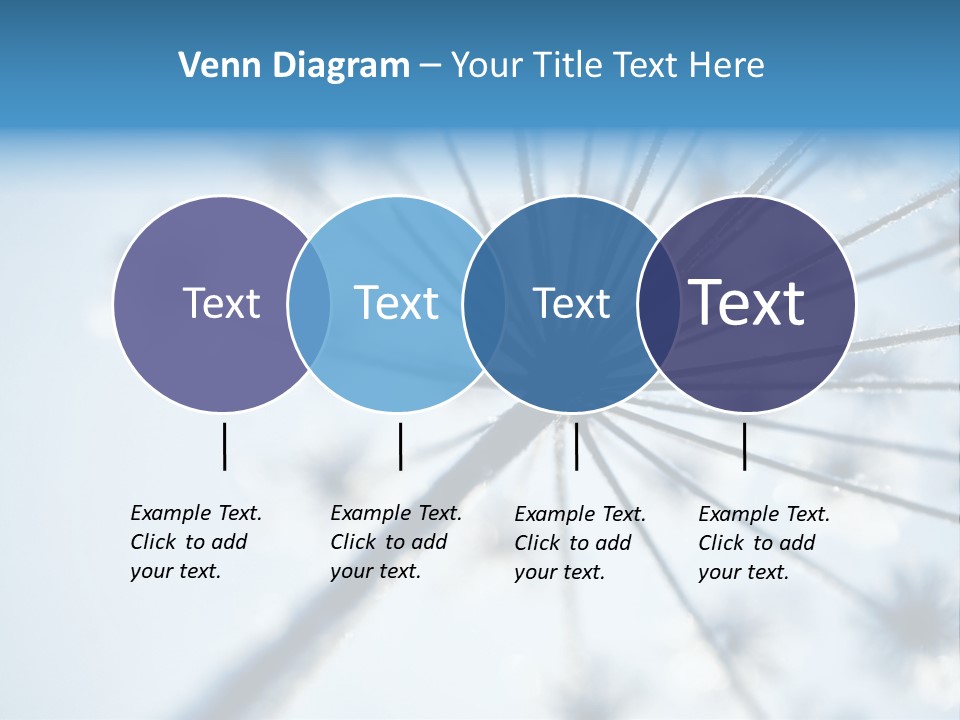 Venn Diagram – Your Title Text Here

Text

Text

Text

Text

Example Text. Click to add your text.

Example Text. Click to add your text.

Example Text. Click to add your text.

Example Text. Click to add your text.